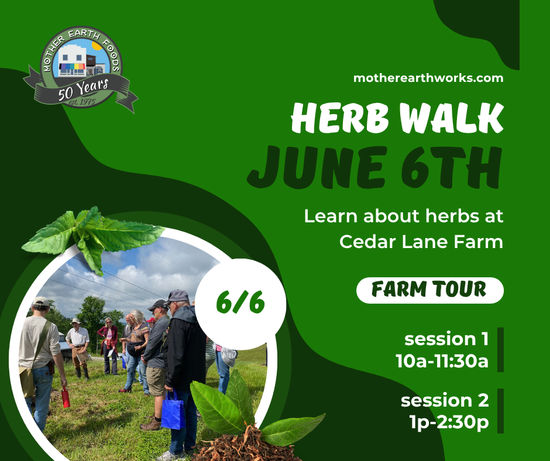 MOTHER EARTH FOODS
50 Years
est. 1975

motherearthworks.com

HERB WALK
JUNE 6TH

Learn about herbs at Cedar Lane Farm

FARM TOUR

6/6

session 1
10a-11:30a

session 2
1p-2:30p